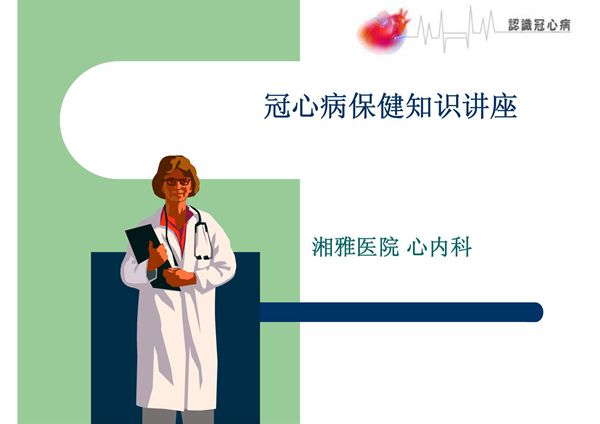 認識冠心病

冠心病保健知识讲座

湘雅医院 心内科